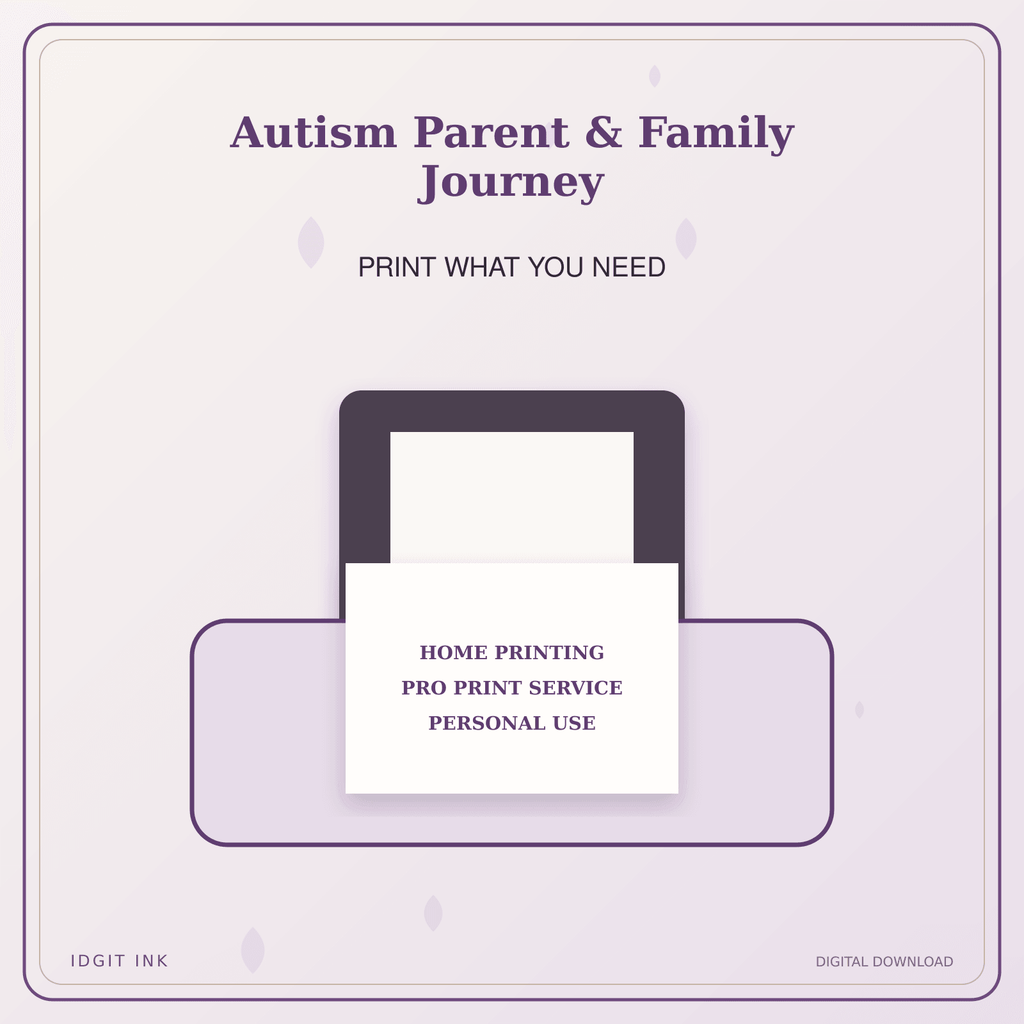 Autism Parent & Family Journey

PRINT WHAT YOU NEED

HOME PRINTING
PRO PRINT SERVICE
PERSONAL USE

IDGIT INK

DIGITAL DOWNLOAD